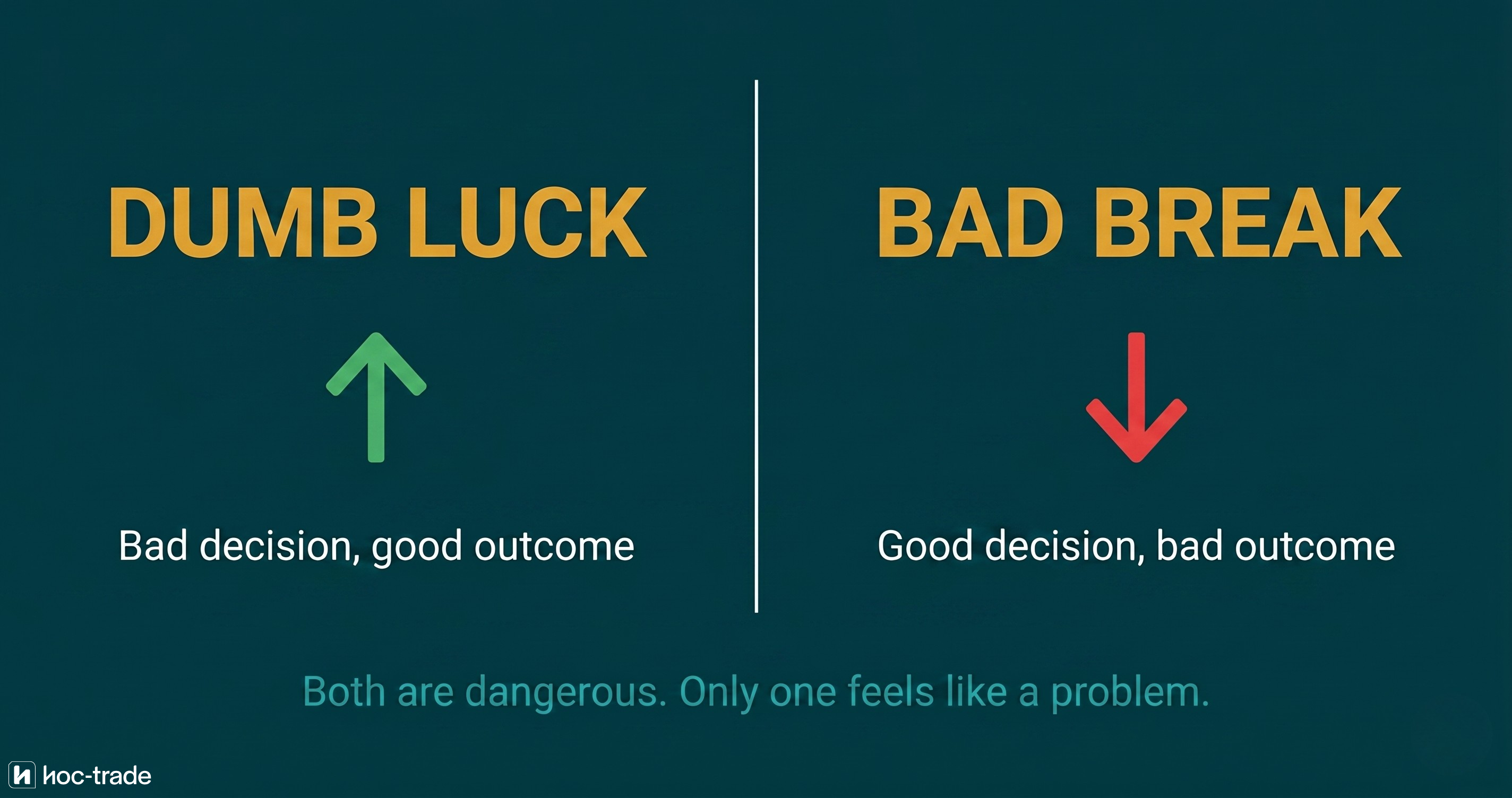 DUMB LUCK

Bad decision, good outcome

BAD BREAK

Good decision, bad outcome

Both are dangerous. Only one feels like a problem.

hoc-trade